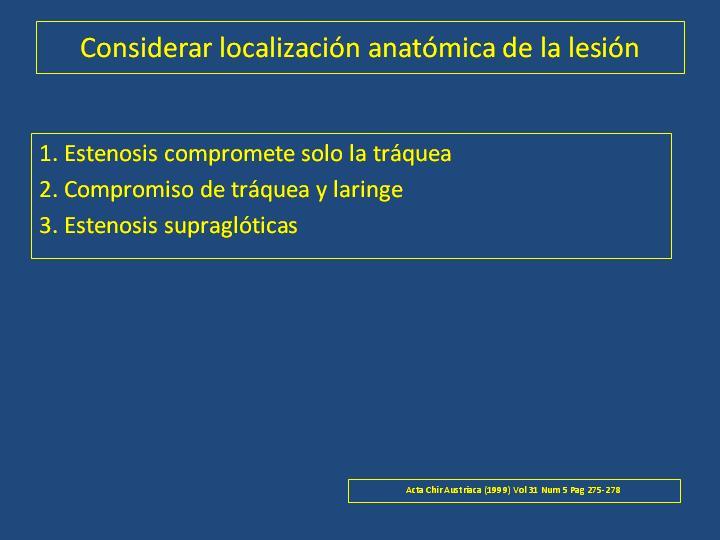 Considerar localización anatómica de la lesión

1. Estenosis compromete solo la tráquea
2. Compromiso de tráquea y laringe
3. Estenosis supraglóticas

Acta Chir Austriaca (1999) Vol 31 Num 5 Pag 275-278